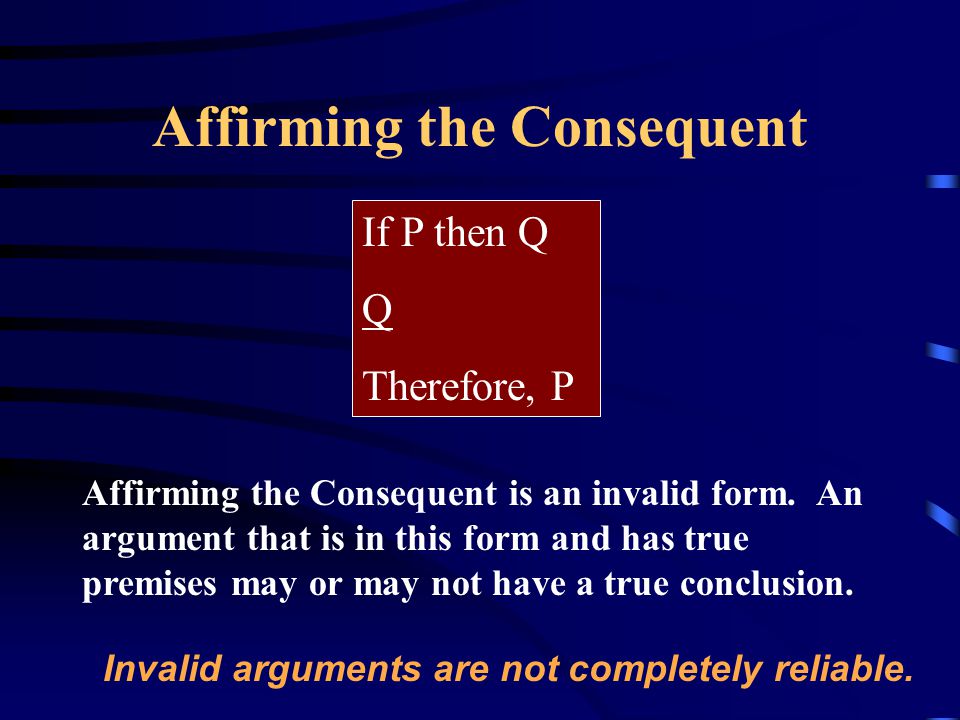 Affirming the Consequent

If P then Q

Q

Therefore, P

Affirming the Consequent is an invalid form. An argument that is in this form and has true premises may or may not have a true conclusion.

Invalid arguments are not completely reliable.